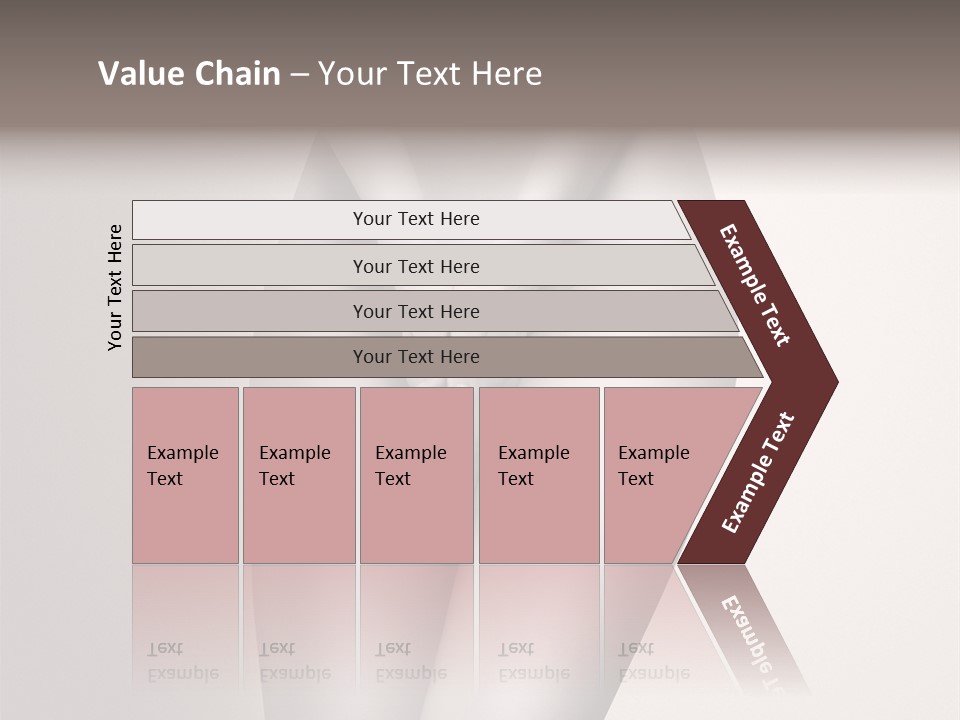 Value Chain – Your Text Here

Your Text Here

Your Text Here

Your Text Here

Your Text Here

Your Text Here

Example Text

Example Text

Example Text

Example Text

Example Text

Example Text

Example Text